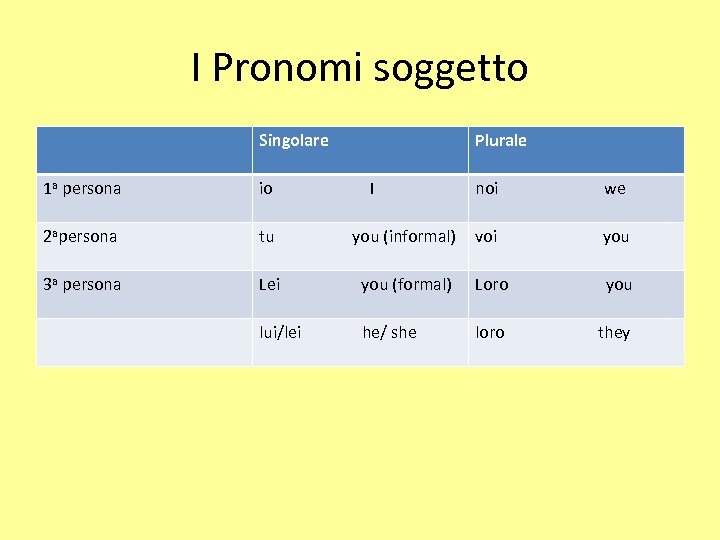 I Pronomi soggetto

| | Singolare | Plurale |
|---|---|---|
| 1ª persona | io I | noi we |
| 2ªpersona | tu you (informal) | voi you |
| 3ª persona | Lei you (formal) | Loro you |
| | lui/lei he/ she | loro they |